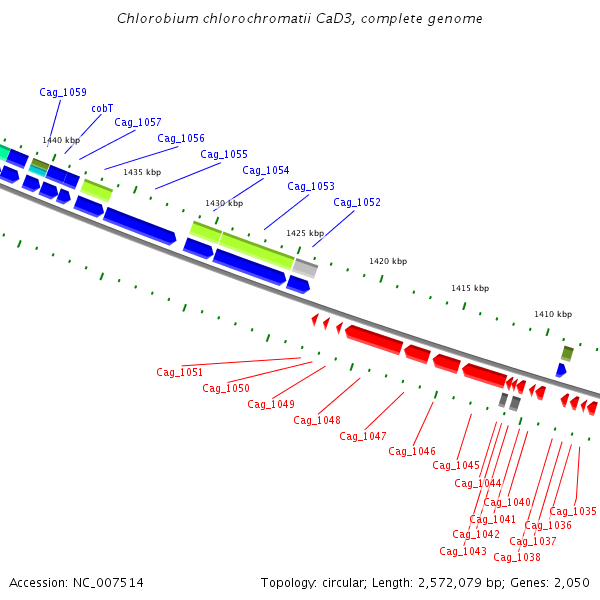 Chlorobium chlorochromatii CaD3, complete genome

Cag_1059
cobT
Cag_1057
Cag_1056
Cag_1055
Cag_1054
Cag_1053
Cag_1052

1440 kbp
1435 kbp
1430 kbp
1425 kbp
1420 kbp
1415 kbp
1410 kbp

Cag_1051
Cag_1050
Cag_1049
Cag_1048
Cag_1047
Cag_1046
Cag_1045
Cag_1044
Cag_1040
Cag_1041
Cag_1042
Cag_1043
Cag_1035
Cag_1036
Cag_1037
Cag_1038

Accession: NC_007514
Topology: circular; Length: 2,572,079 bp; Genes: 2,050